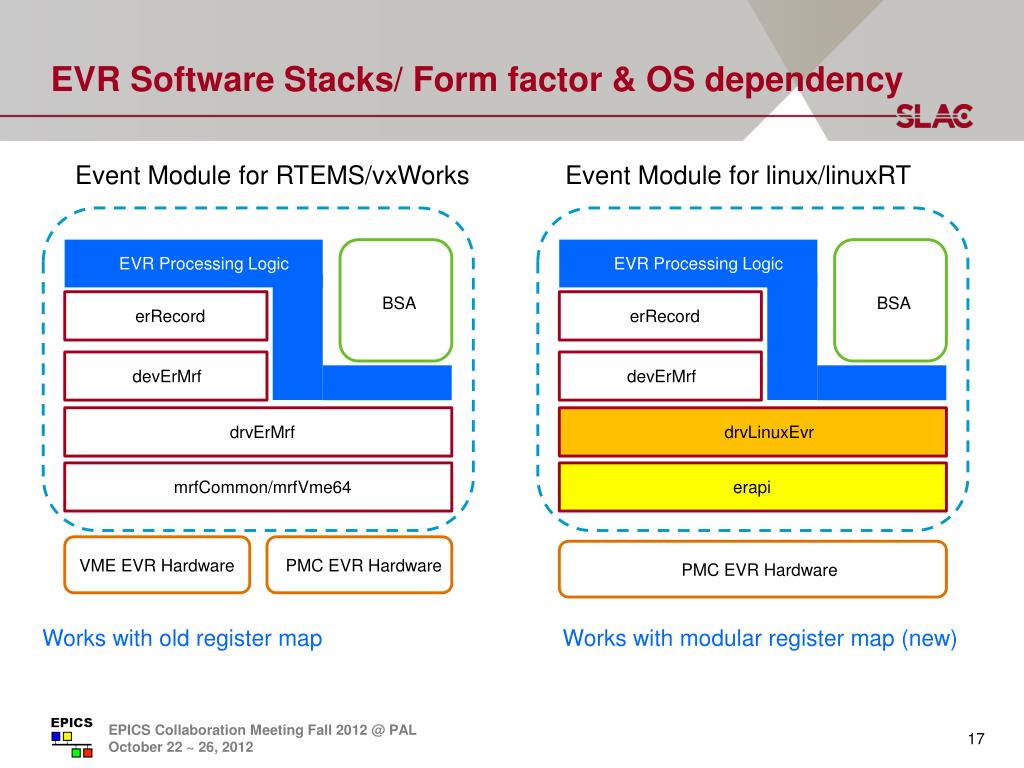 EVR Software Stacks/ Form factor & OS dependency

SLAC

Event Module for RTEMS/vxWorks

EVR Processing Logic

BSA

erRecord

devErMrf

drvErMrf

mrfCommon/mrfVme64

VME EVR Hardware

PMC EVR Hardware

Works with old register map

Event Module for linux/linuxRT

EVR Processing Logic

BSA

erRecord

devErMrf

drvLinuxEvr

erapi

PMC EVR Hardware

Works with modular register map (new)

EPICS

EPICS Collaboration Meeting Fall 2012 @ PAL
October 22 ~ 26, 2012

17